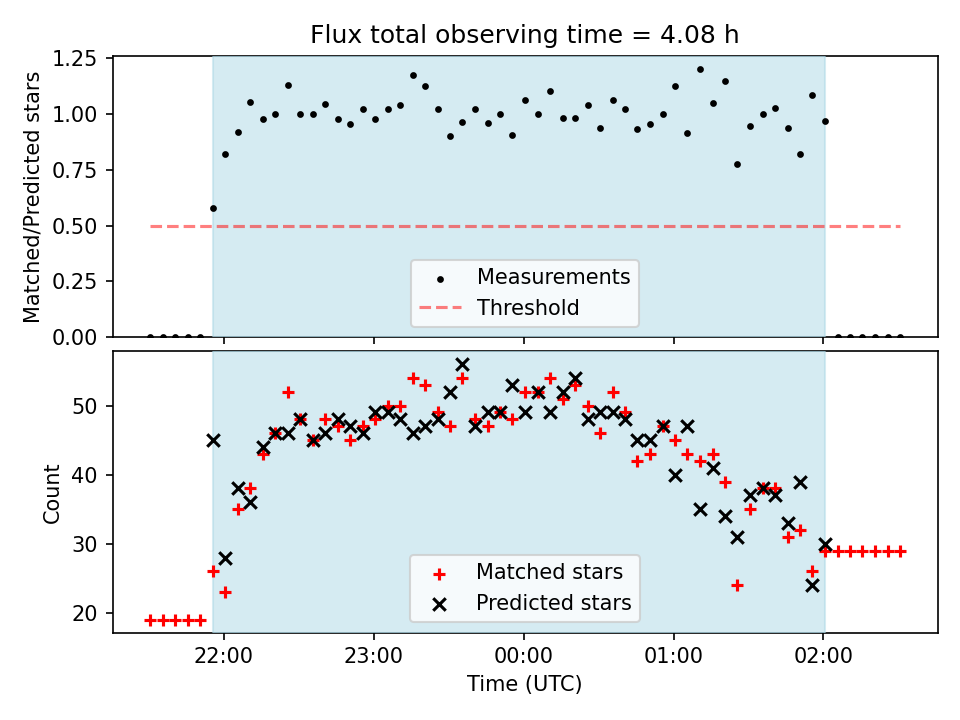 Flux total observing time = 4.08 h

Matched/Predicted stars

1.25
1.00
0.75
0.50
0.25
0.00

Measurements
Threshold

Count

50
40
30
20

Matched stars
Predicted stars

22:00
23:00
00:00
01:00
02:00

Time (UTC)